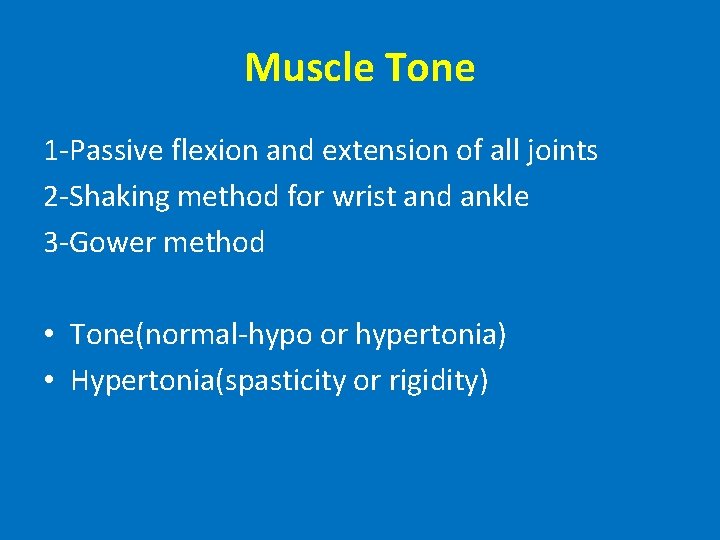 Muscle Tone

1-Passive flexion and extension of all joints
2-Shaking method for wrist and ankle
3-Gower method

• Tone(normal-hypo or hypertonia)
• Hypertonia(spasticity or rigidity)